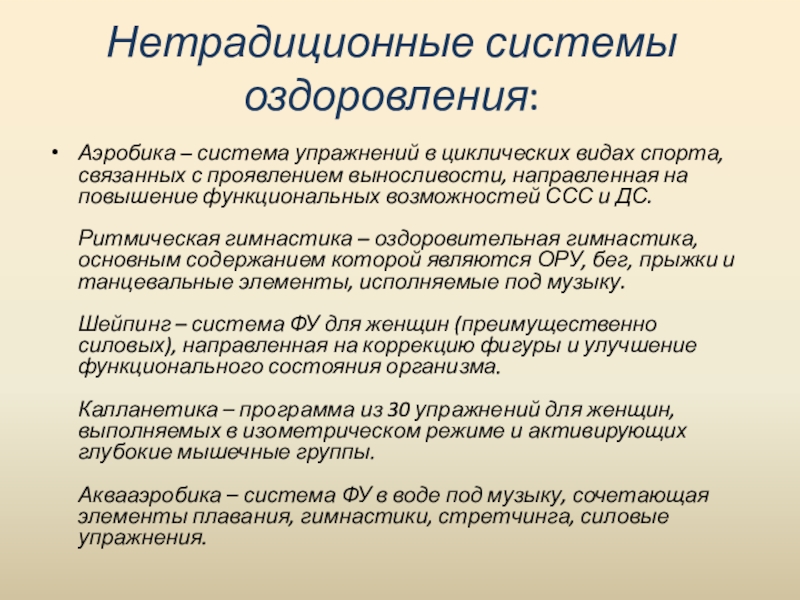 Нетрадиционные системы оздоровления:

• Аэробика – система упражнений в циклических видах спорта, связанных с проявлением выносливости, направленная на повышение функциональных возможностей ССС и ДС.

Ритмическая гимнастика – оздоровительная гимнастика, основным содержанием которой являются ОРУ, бег, прыжки и танцевальные элементы, исполняемые под музыку.

Шейпинг – система ФУ для женщин (преимущественно силовых), направленная на коррекцию фигуры и улучшение функционального состояния организма.

Калланетика – программа из 30 упражнений для женщин, выполняемых в изометрическом режиме и активирующих глубокие мышечные группы.

Аквааэробика – система ФУ в воде под музыку, сочетающая элементы плавания, гимнастики, стретчинга, силовые упражнения.